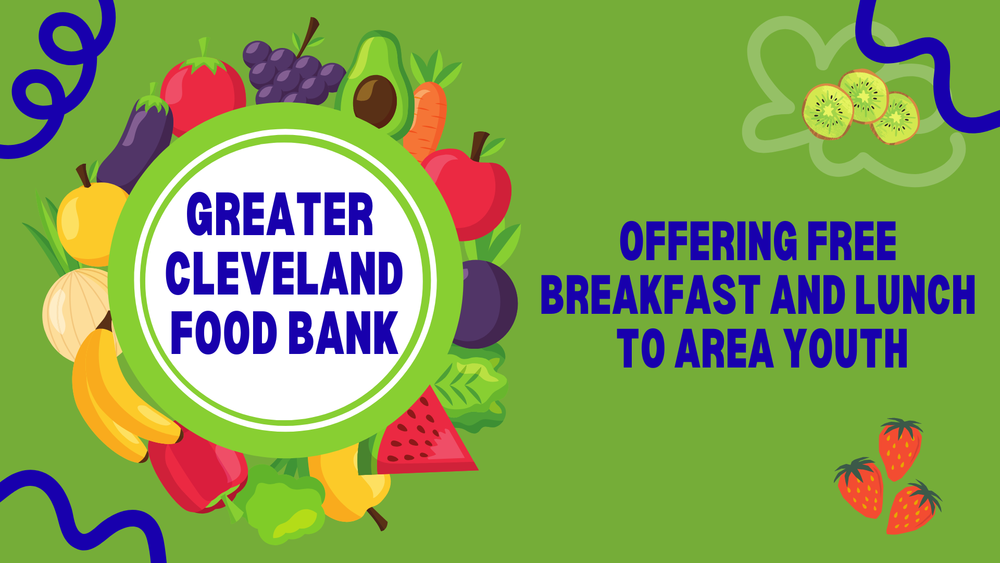 GREATER CLEVELAND FOOD BANK

OFFERING FREE BREAKFAST AND LUNCH TO AREA YOUTH